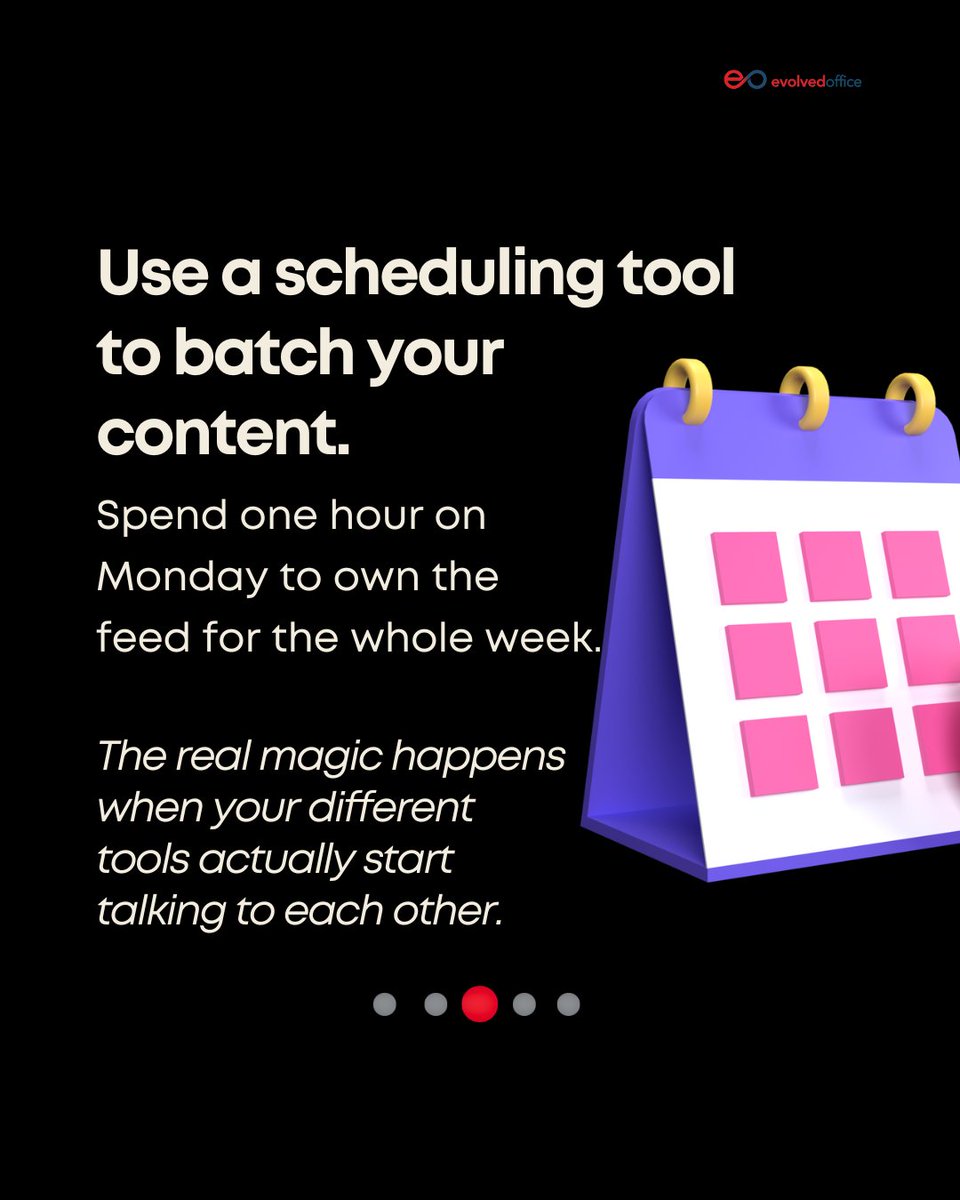 evolvedoffice

Use a scheduling tool to batch your content.

Spend one hour on Monday to own the feed for the whole week.

The real magic happens when your different tools actually start talking to each other.